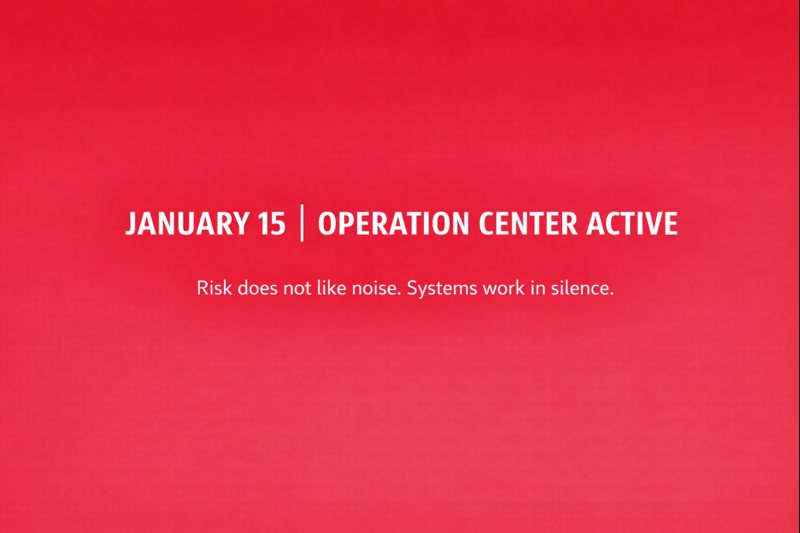 JANUARY 15 | OPERATION CENTER ACTIVE

Risk does not like noise. Systems work in silence.